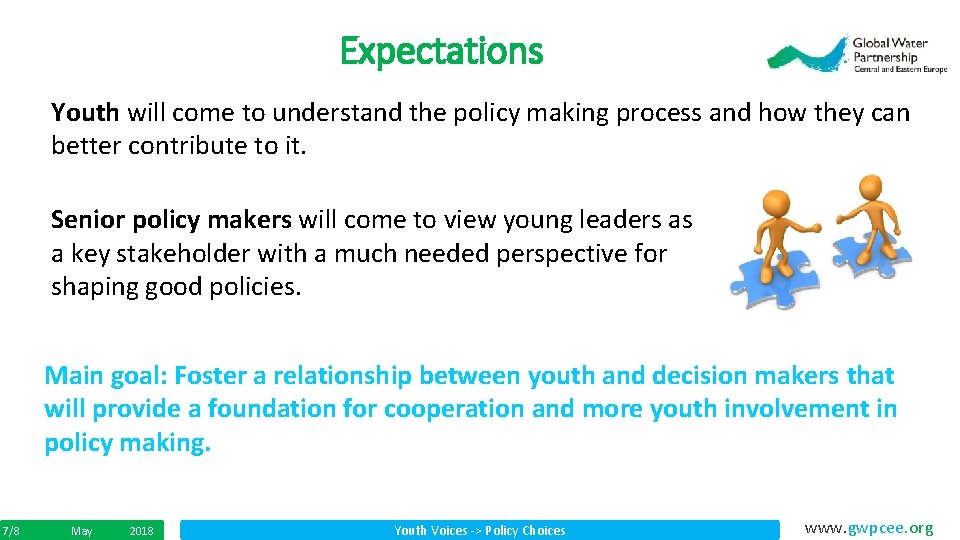 Expectations

Global Water Partnership
Central and Eastern Europe

Youth will come to understand the policy making process and how they can better contribute to it.

Senior policy makers will come to view young leaders as a key stakeholder with a much needed perspective for shaping good policies.

Main goal: Foster a relationship between youth and decision makers that will provide a foundation for cooperation and more youth involvement in policy making.

7/8 May 2018

Youth Voices -> Policy Choices

www.gwpcee.org